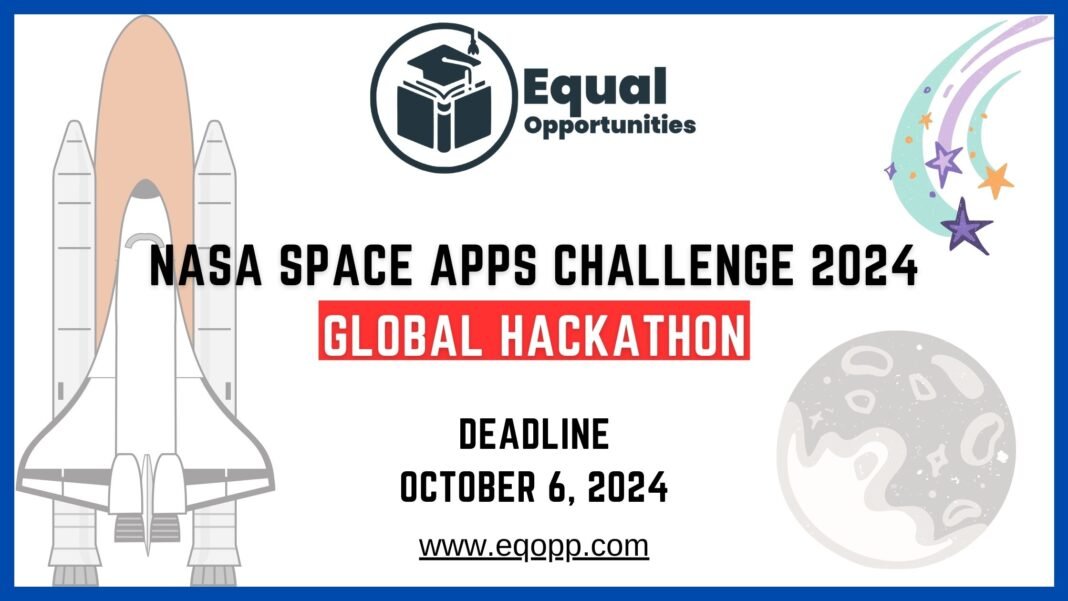 Equal
Opportunities

NASA SPACE APPS CHALLENGE 2024
GLOBAL HACKATHON

DEADLINE
OCTOBER 6, 2024

www.eqopp.com